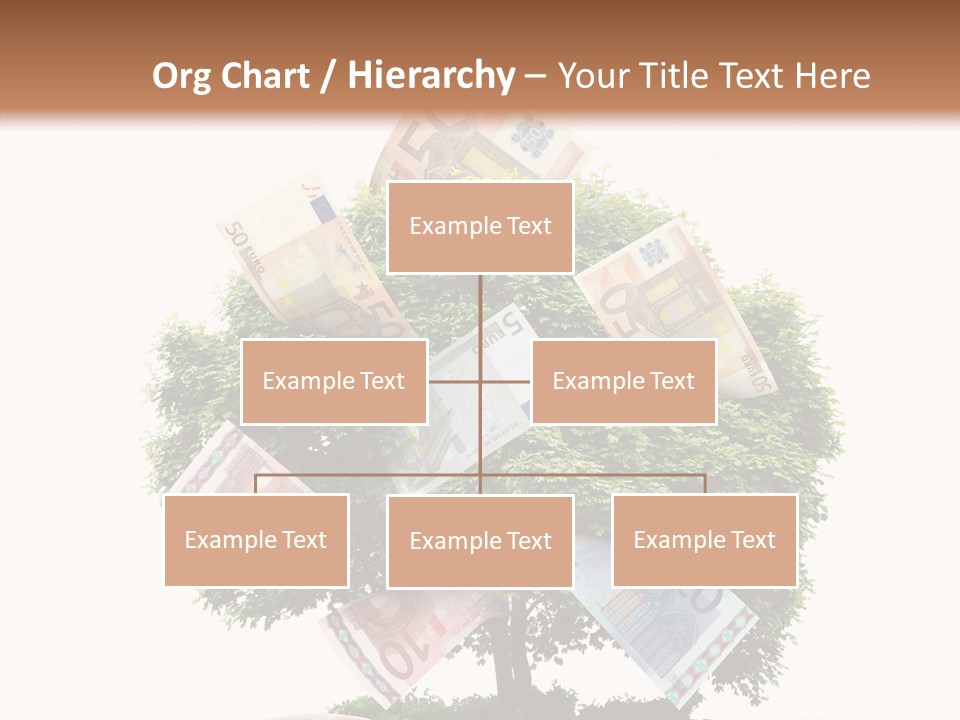 Org Chart / Hierarchy – Your Title Text Here

Example Text

Example Text

Example Text

Example Text

Example Text

Example Text